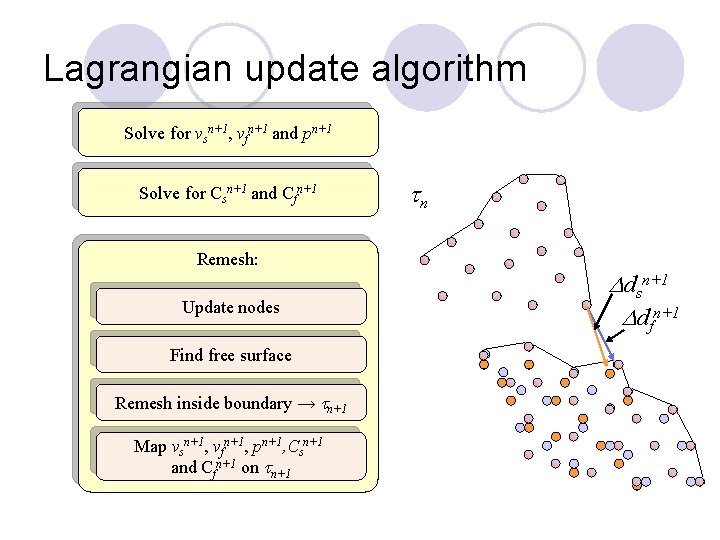 Lagrangian update algorithm

Solve for $v_s^{n+1}$, $v_f^{n+1}$ and $p^{n+1}$

Solve for $C_s^{n+1}$ and $C_f^{n+1}$

Remesh:

Update nodes

Find free surface

Remesh inside boundary $\rightarrow \tau_{n+1}$

Map $v_s^{n+1}$, $v_f^{n+1}$, $p^{n+1}$, $C_s^{n+1}$ and $C_f^{n+1}$ on $\tau_{n+1}$

$\tau_n$

$\Delta d_s^{n+1}$

$\Delta d_f^{n+1}$